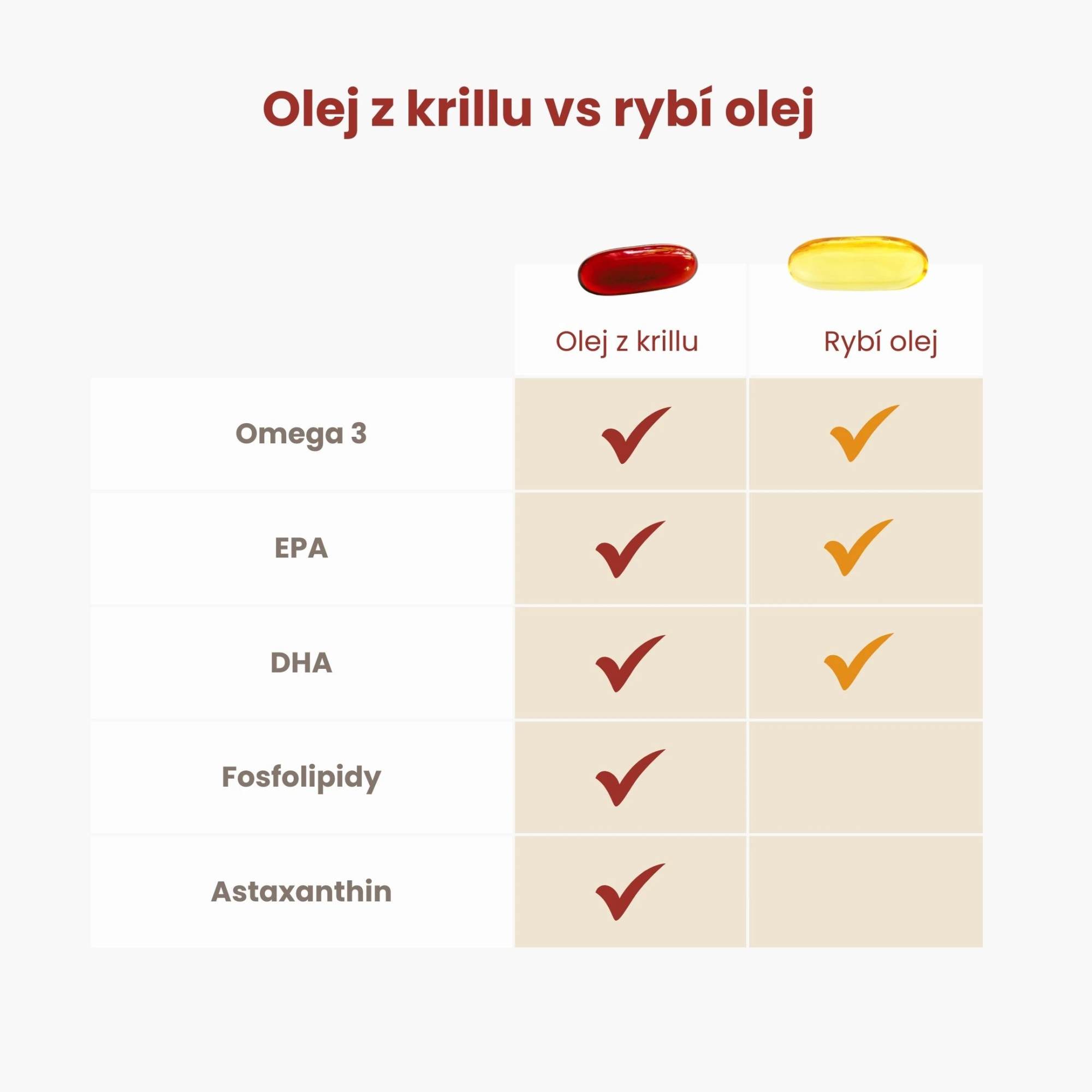 Olej z krillu vs rybí olej

| | Olej z krillu | Rybí olej |
|---|---|---|
| Omega 3 | ✓ | ✓ |
| EPA | ✓ | ✓ |
| DHA | ✓ | ✓ |
| Fosfolipidy | ✓ | |
| Astaxanthin | ✓ | |